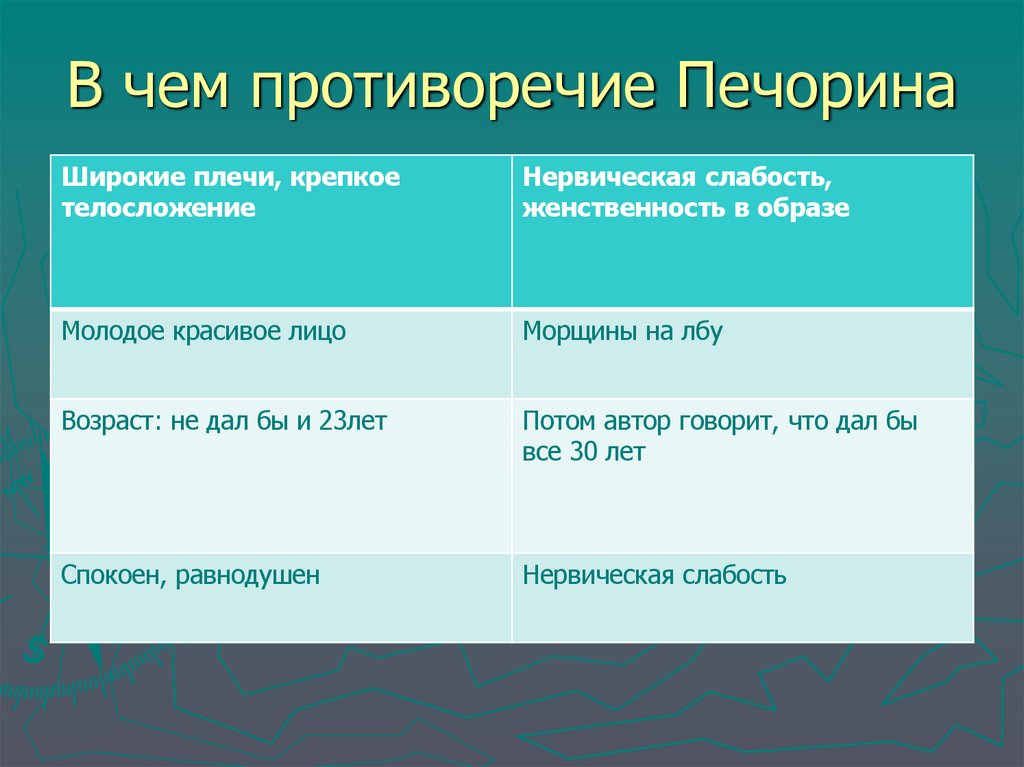 В чем противоречие Печорина

| Широкие плечи, крепкое телосложение | Нервическая слабость, женственность в образе |
|---|---|
| Молодое красивое лицо | Морщины на лбу |
| Возраст: не дал бы и 23лет | Потом автор говорит, что дал бы все 30 лет |
| Спокоен, равнодушен | Нервическая слабость |